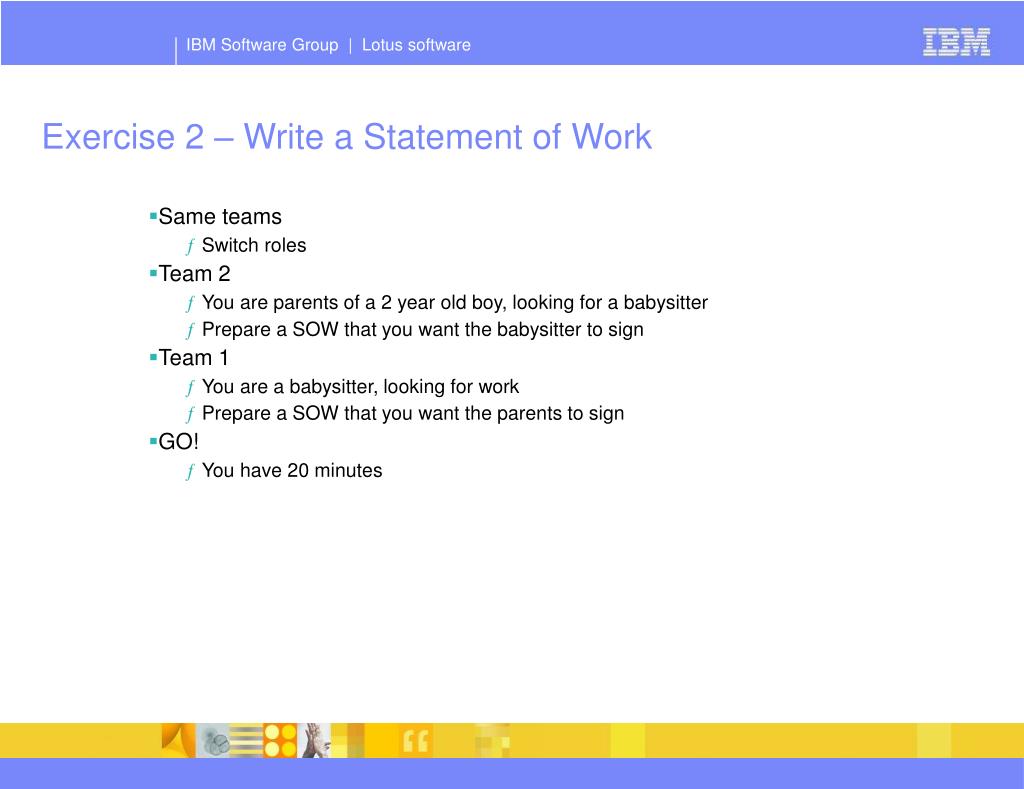 IBM Software Group | Lotus software

IBM

Exercise 2 – Write a Statement of Work

▪Same teams
ƒ Switch roles
▪Team 2
ƒ You are parents of a 2 year old boy, looking for a babysitter
ƒ Prepare a SOW that you want the babysitter to sign
▪Team 1
ƒ You are a babysitter, looking for work
ƒ Prepare a SOW that you want the parents to sign
▪GO!
ƒ You have 20 minutes